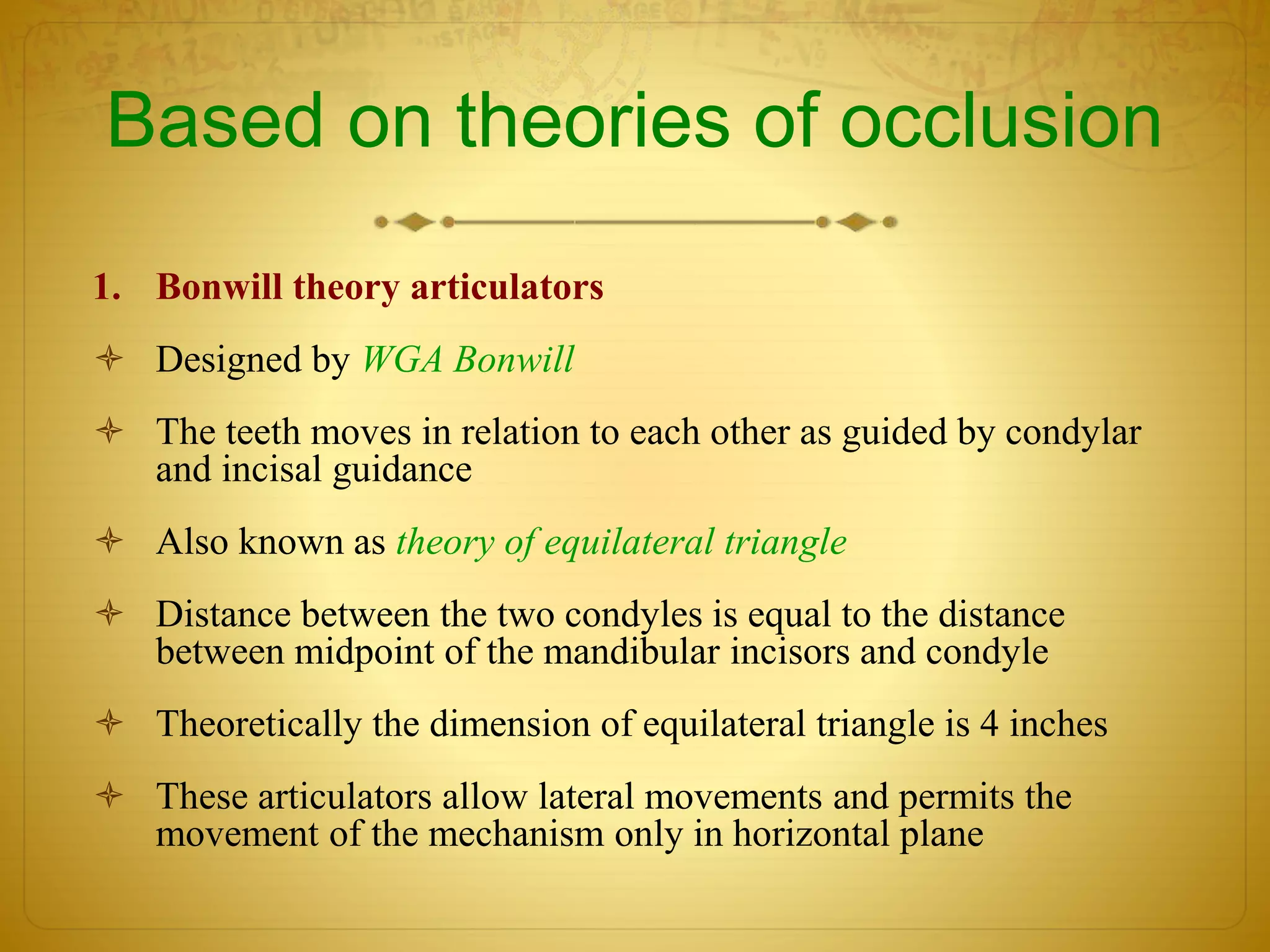 Based on theories of occlusion

1. Bonwill theory articulators

Designed by WGA Bonwill

The teeth moves in relation to each other as guided by condylar and incisal guidance

Also known as theory of equilateral triangle

Distance between the two condyles is equal to the distance between midpoint of the mandibular incisors and condyle

Theoretically the dimension of equilateral triangle is 4 inches

These articulators allow lateral movements and permits the movement of the mechanism only in horizontal plane